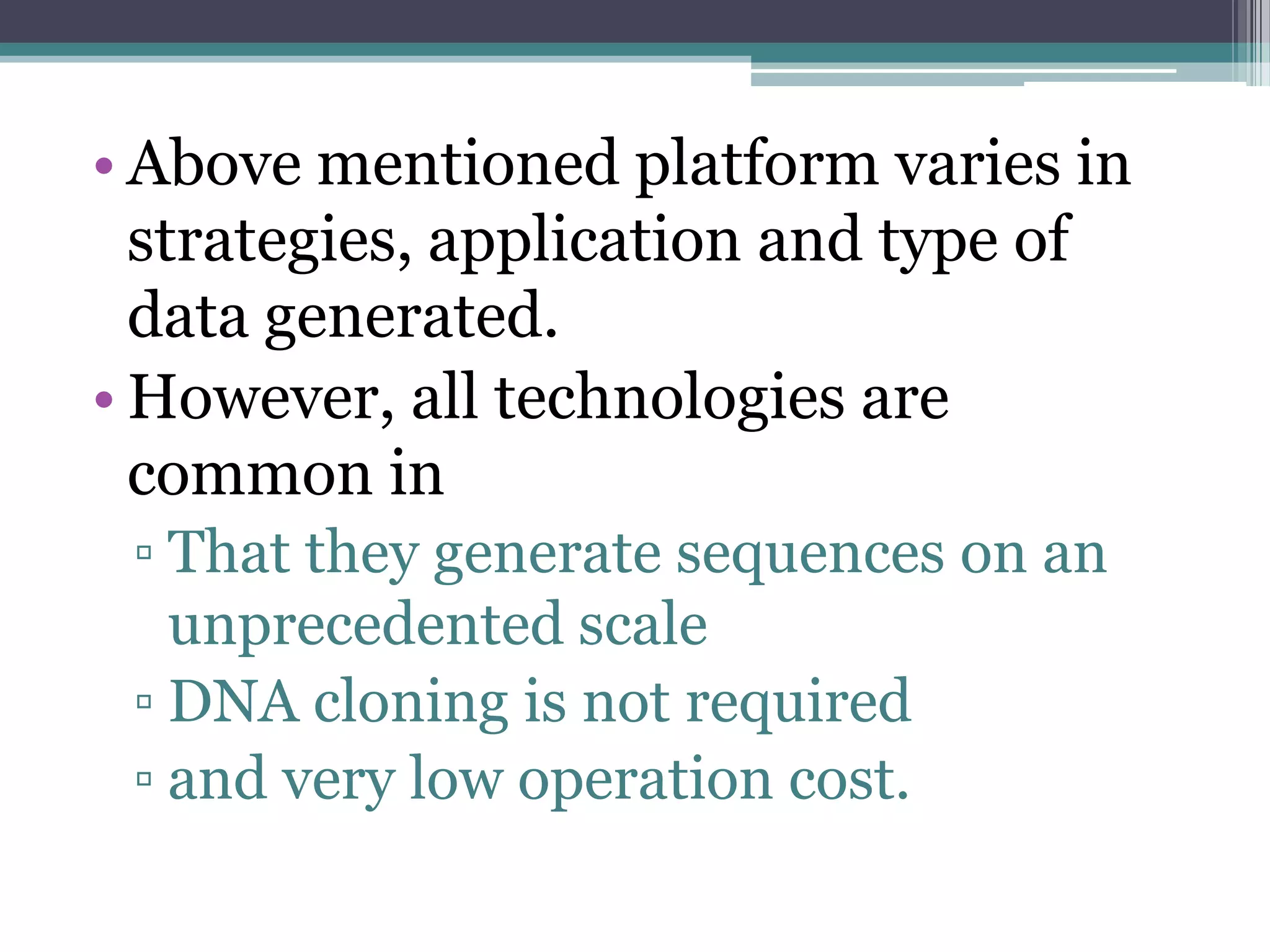 • Above mentioned platform varies in strategies, application and type of data generated.
• However, all technologies are common in
▫ That they generate sequences on an unprecedented scale
▫ DNA cloning is not required
▫ and very low operation cost.